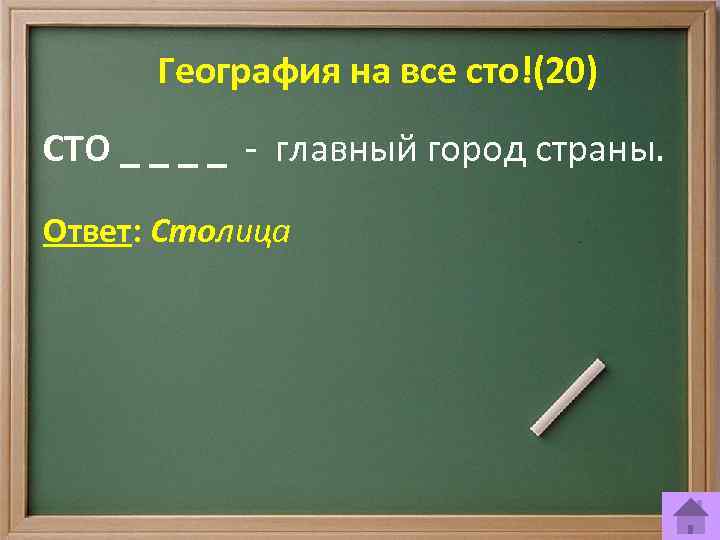 География на все сто!(20)

СТО _ _ _ _ - главный город страны.

Ответ: Столица